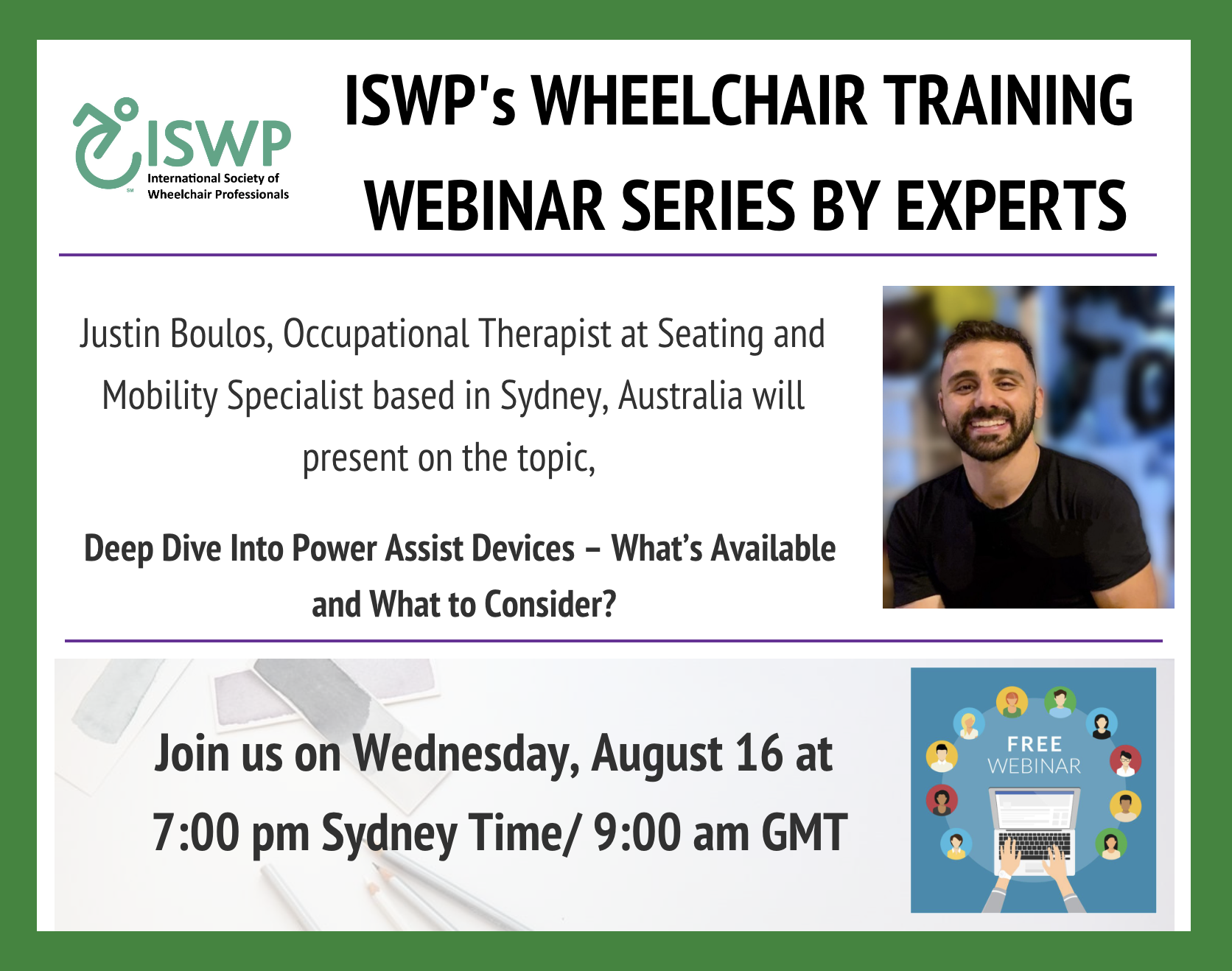 ISWP
SM
International Society of Wheelchair Professionals

ISWP's WHEELCHAIR TRAINING WEBINAR SERIES BY EXPERTS

Justin Boulos, Occupational Therapist at Seating and Mobility Specialist based in Sydney, Australia will present on the topic,

Deep Dive Into Power Assist Devices – What's Available and What to Consider?

Join us on Wednesday, August 16 at 7:00 pm Sydney Time/ 9:00 am GMT

FREE WEBINAR